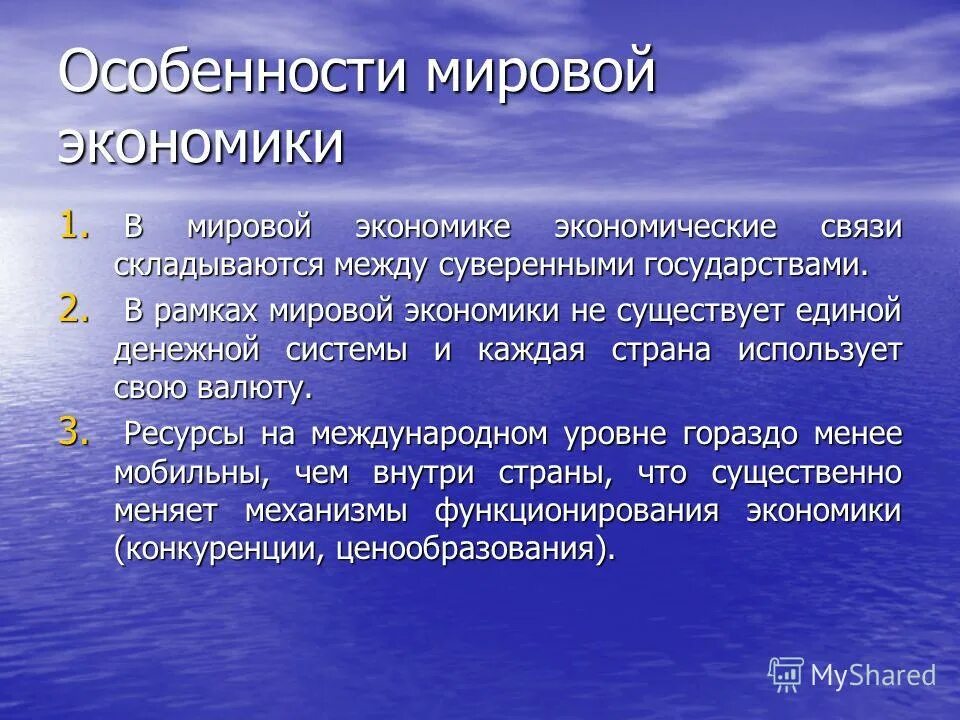 Особенности мировой экономики

1. В мировой экономике экономические связи складываются между суверенными государствами.

2. В рамках мировой экономики не существует единой денежной системы и каждая страна использует свою валюту.

3. Ресурсы на международном уровне гораздо менее мобильны, чем внутри страны, что существенно меняет механизмы функционирования экономики (конкуренции, ценообразования).

MyShared